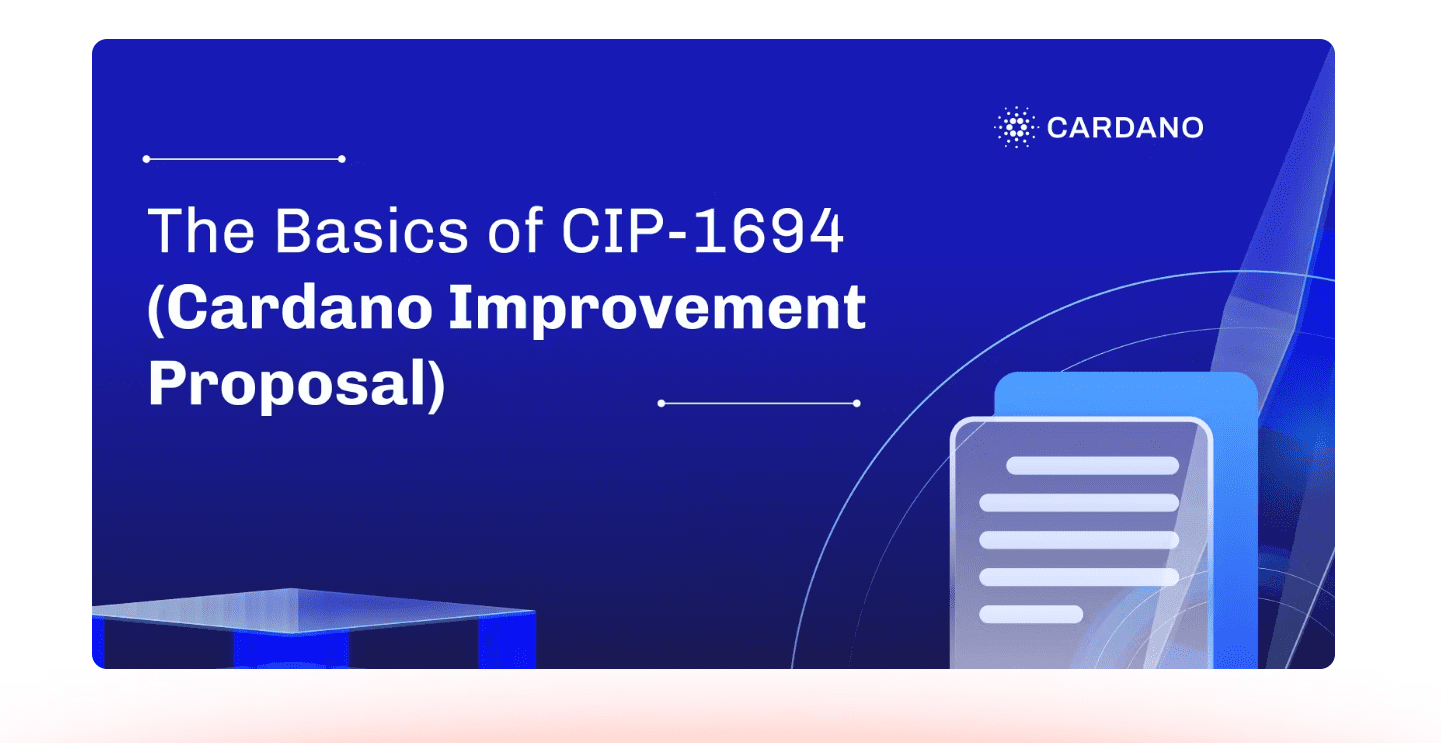 CARDANO

The Basics of CIP-1694
(Cardano Improvement Proposal)